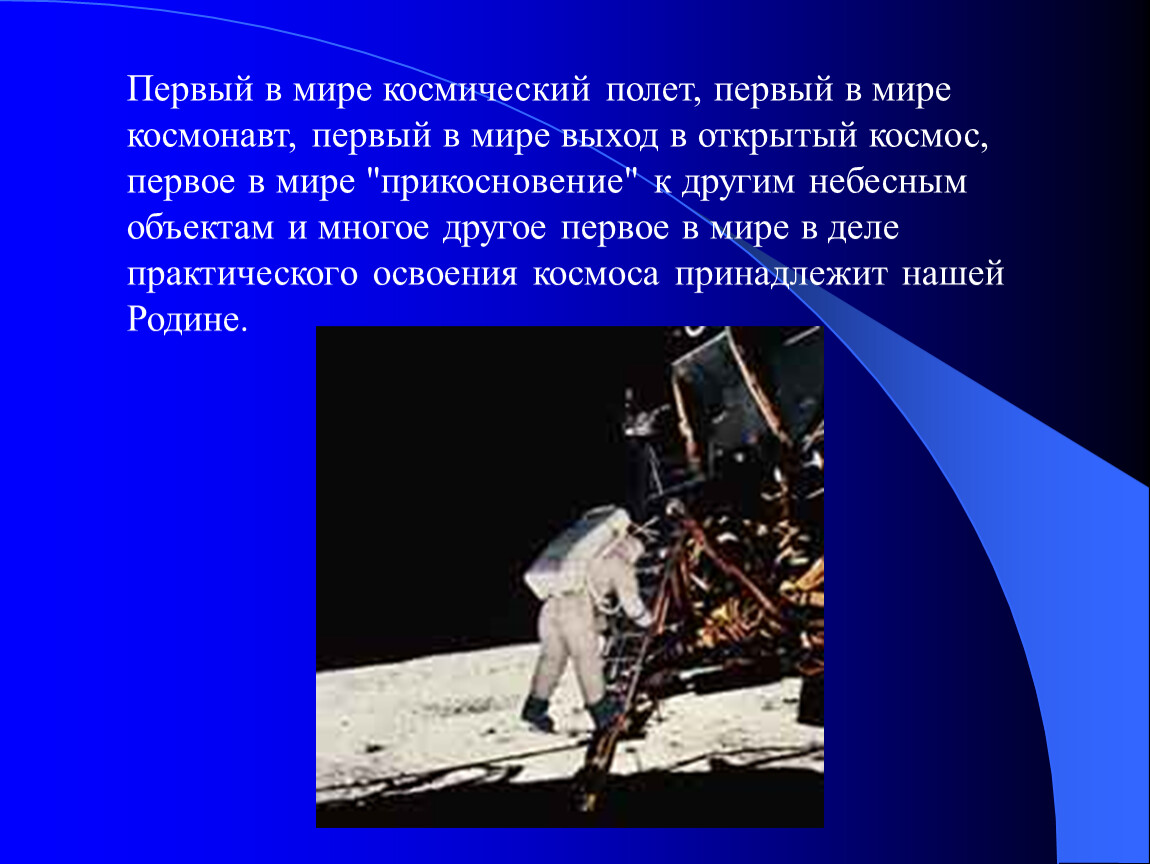 Первый в мире космический полет, первый в мире космонавт, первый в мире выход в открытый космос, первое в мире "прикосновение" к другим небесным объектам и многое другое первое в мире в деле практического освоения космоса принадлежит нашей Родине.